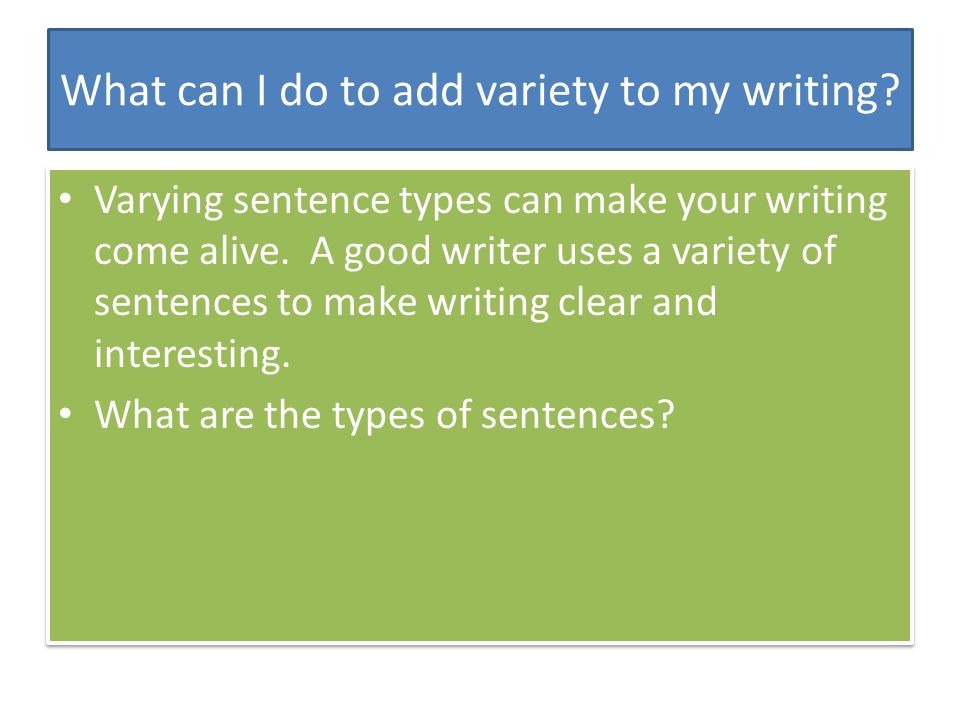 What can I do to add variety to my writing?

• Varying sentence types can make your writing come alive. A good writer uses a variety of sentences to make writing clear and interesting.

• What are the types of sentences?